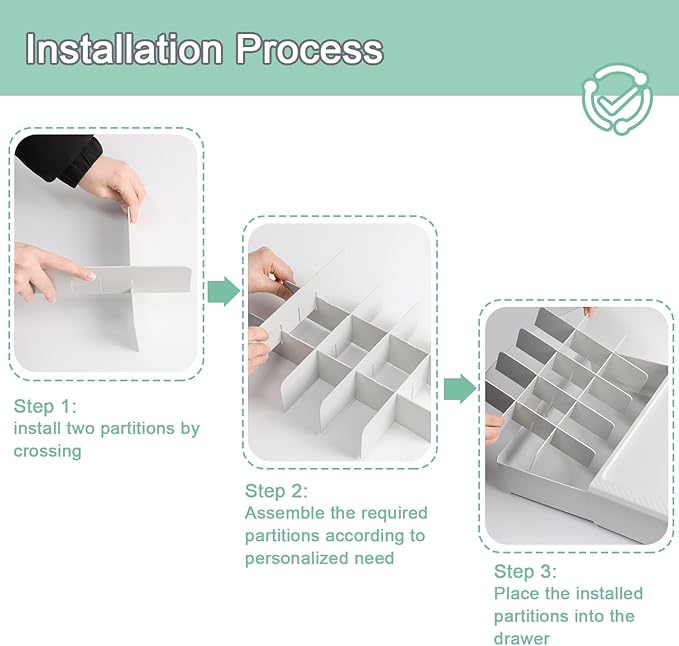 Installation Process

Step 1:
install two partitions by crossing

Step 2:
Assemble the required partitions according to personalized need

Step 3:
Place the installed partitions into the drawer